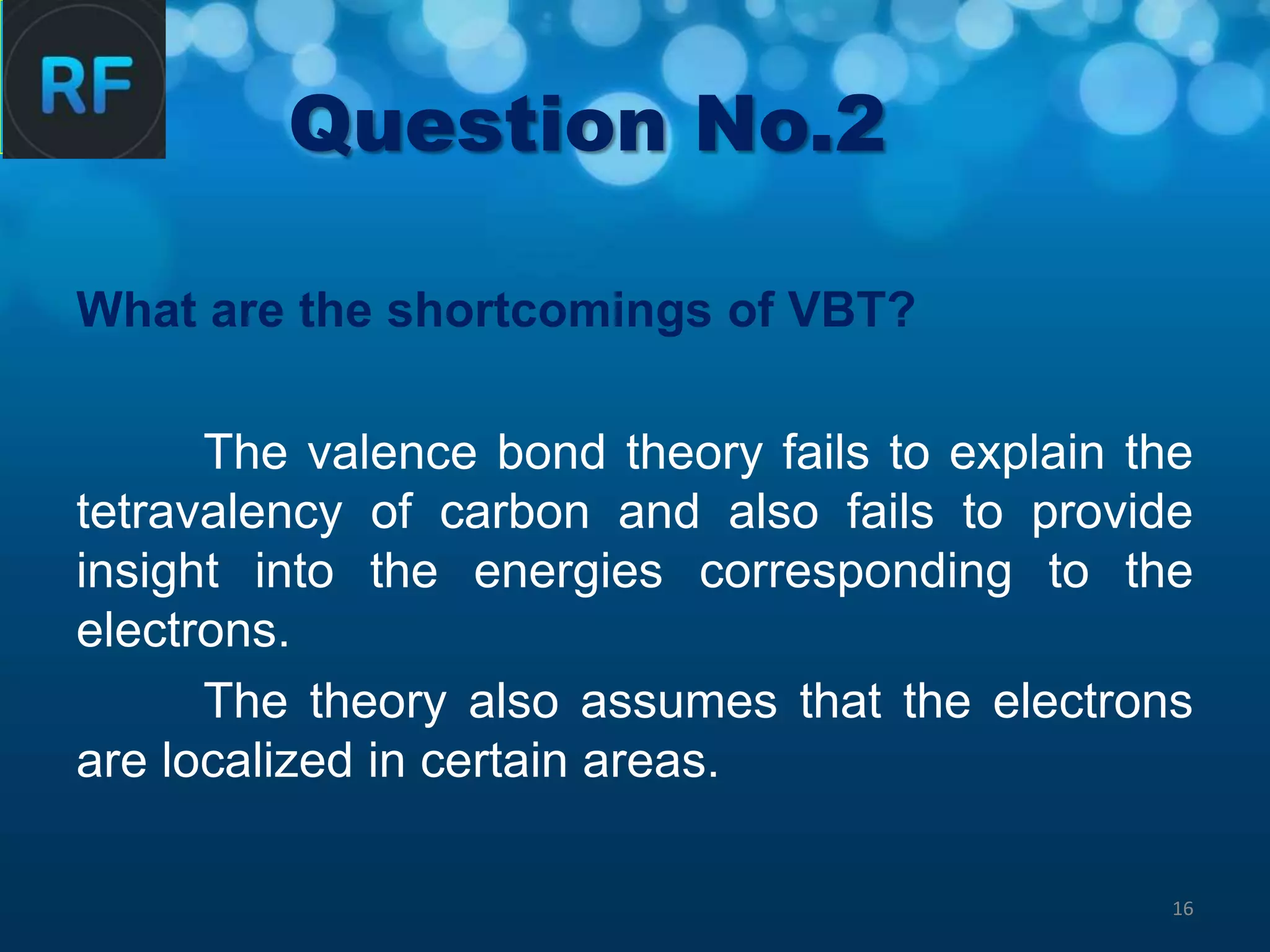 RF

Question No.2

What are the shortcomings of VBT?

The valence bond theory fails to explain the tetravalency of carbon and also fails to provide insight into the energies corresponding to the electrons.

The theory also assumes that the electrons are localized in certain areas.

16